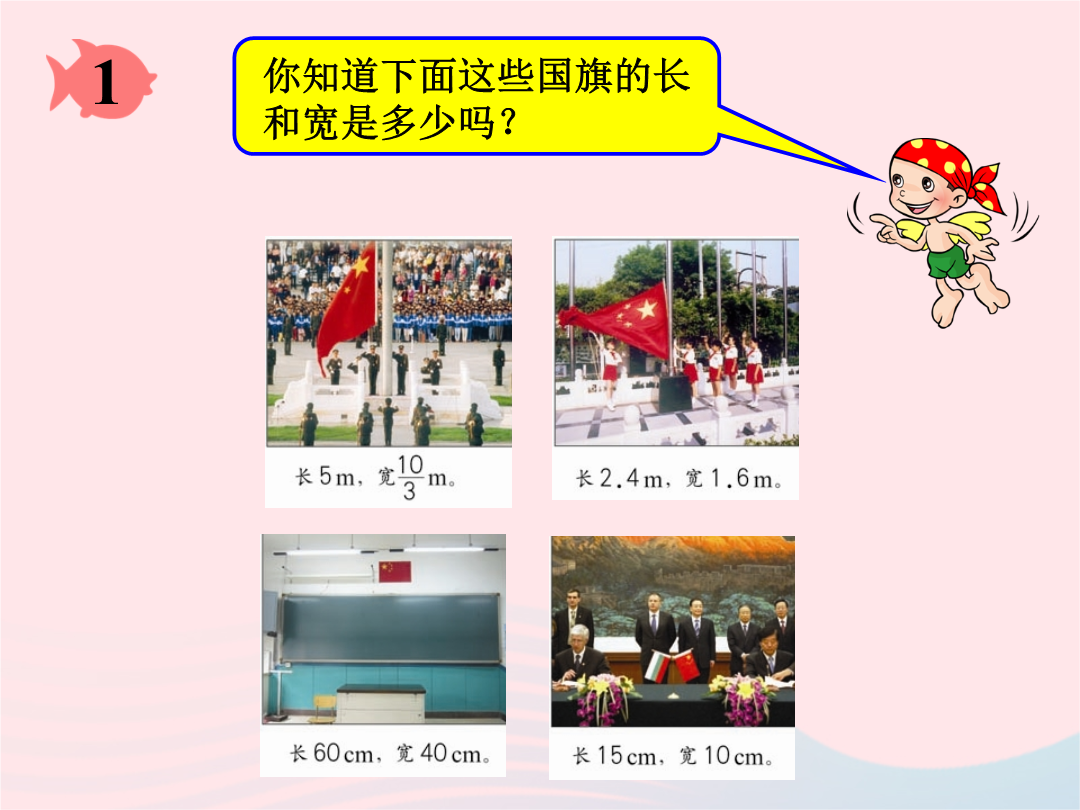 1

你知道下面这些国旗的长和宽是多少吗？

长 5 m，宽 $\frac{10}{3}$ m。

长 2.4 m，宽 1.6 m。

长 60 cm，宽 40 cm。

长 15 cm，宽 10 cm。